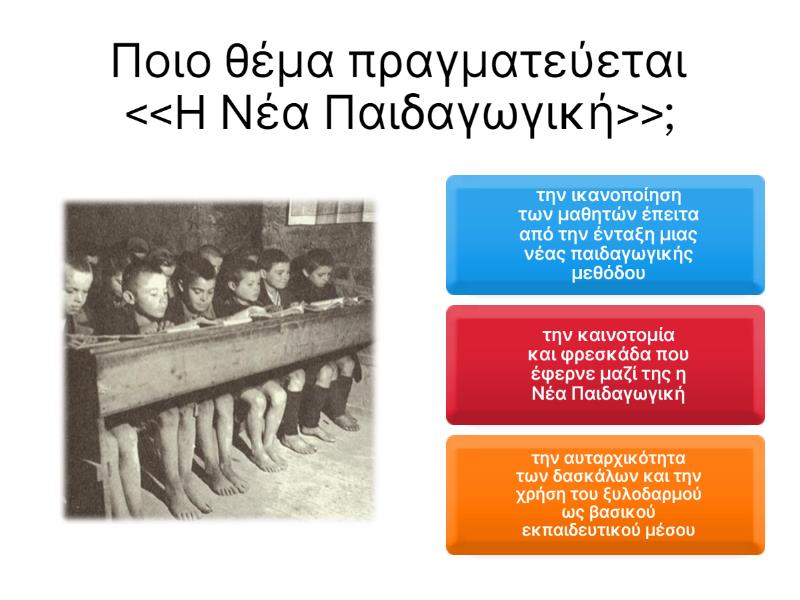 Ποιο θέμα πραγματεύεται <<Η Νέα Παιδαγωγική>>;

την ικανοποίηση των μαθητών έπειτα από την ένταξη μιας νέας παιδαγωγικής μεθόδου

την καινοτομία και φρεσκάδα που έφερνε μαζί της η Νέα Παιδαγωγική

την αυταρχικότητα των δασκάλων και την χρήση του ξυλοδαρμού ως βασικού εκπαιδευτικού μέσου